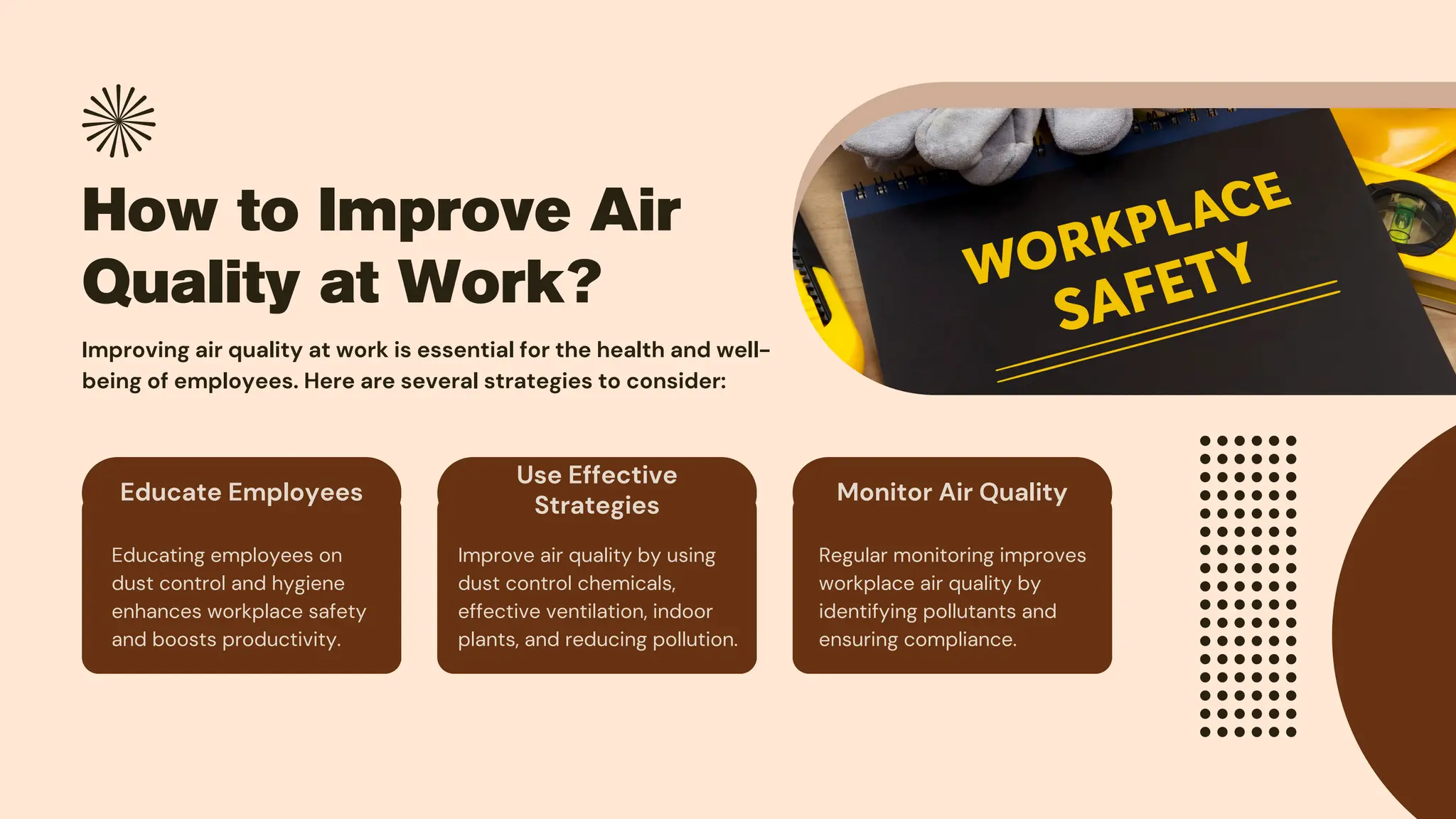 How to Improve Air Quality at Work?

Improving air quality at work is essential for the health and well-being of employees. Here are several strategies to consider:

WORKPLACE SAFETY

Educate Employees

Educating employees on dust control and hygiene enhances workplace safety and boosts productivity.

Use Effective Strategies

Improve air quality by using dust control chemicals, effective ventilation, indoor plants, and reducing pollution.

Monitor Air Quality

Regular monitoring improves workplace air quality by identifying pollutants and ensuring compliance.